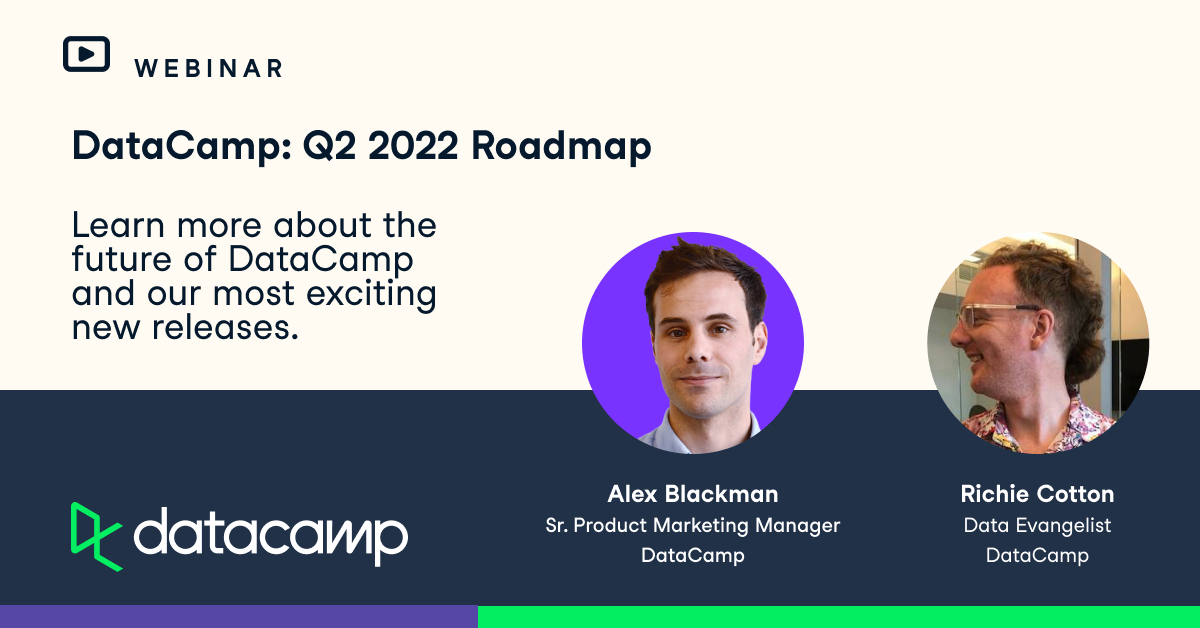 WEBINAR

DataCamp: Q2 2022 Roadmap

Learn more about the future of DataCamp and our most exciting new releases.

datacamp

Alex Blackman
Sr. Product Marketing Manager
DataCamp

Richie Cotton
Data Evangelist
DataCamp